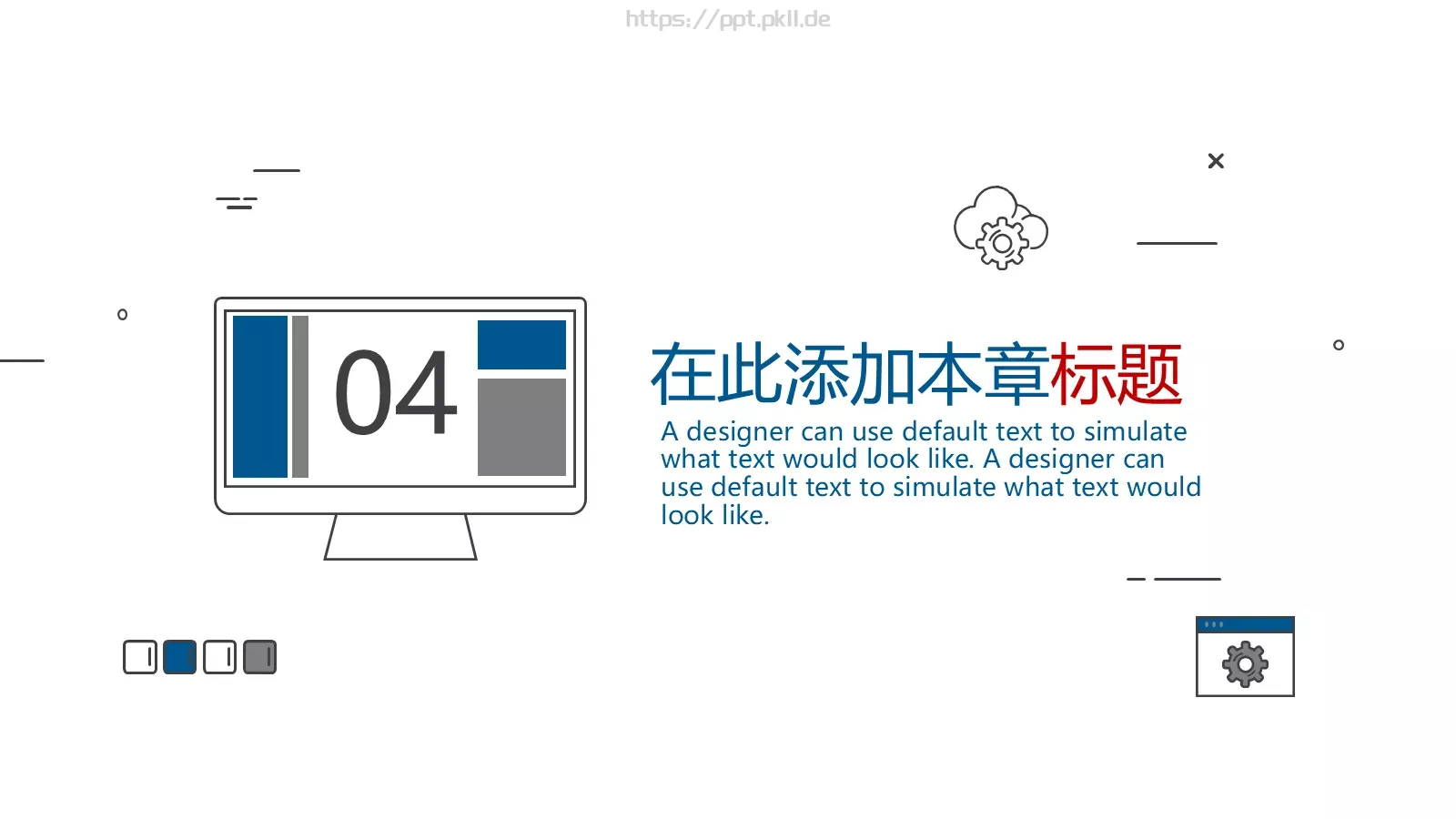 https://ppt.pkll.de

04

在此添加本章标题

A designer can use default text to simulate what text would look like. A designer can use default text to simulate what text would look like.